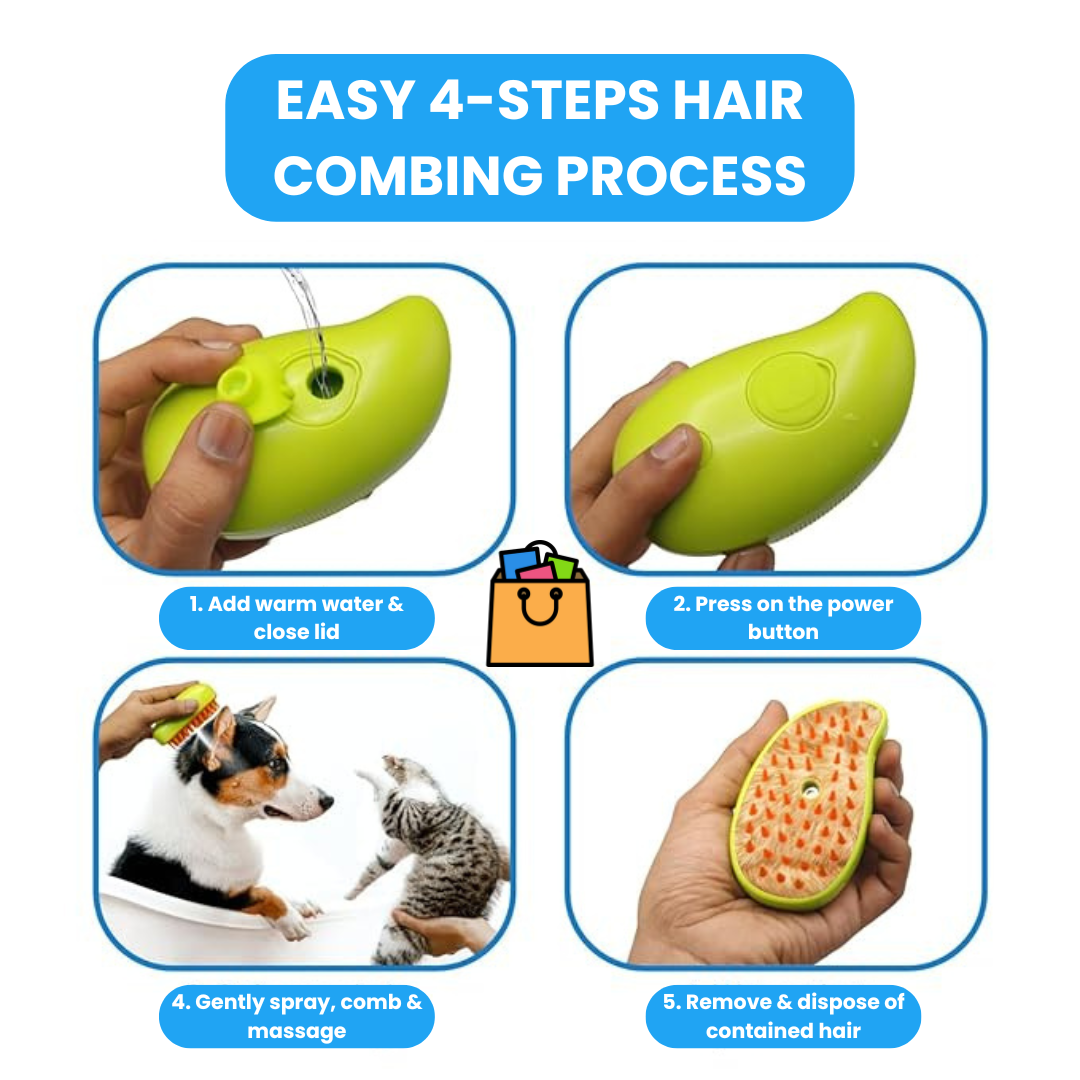 EASY 4-STEPS HAIR COMBING PROCESS

1. Add warm water & close lid

2. Press on the power button

4. Gently spray, comb & massage

5. Remove & dispose of contained hair